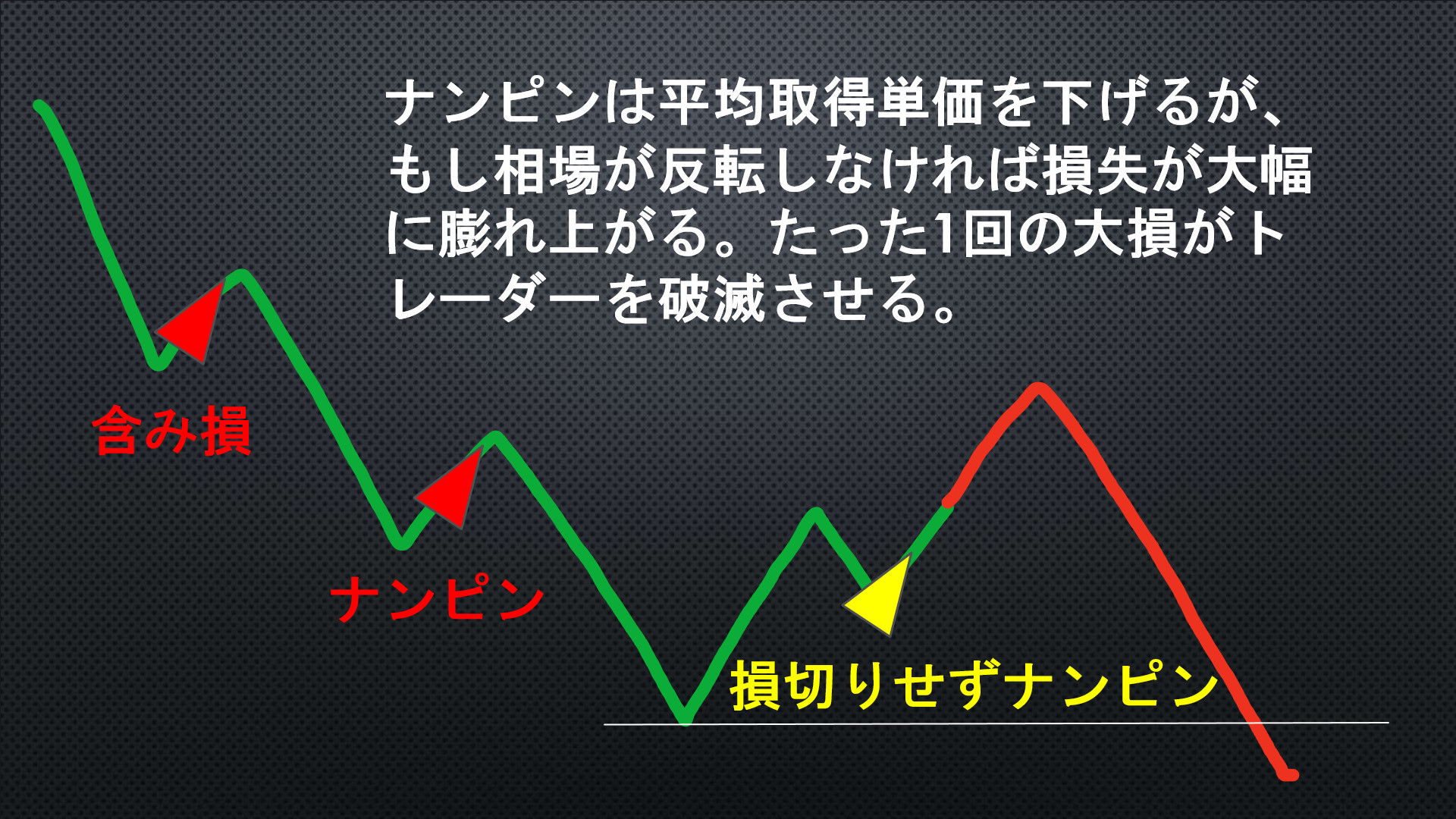 ナンピンは平均取得単価を下げるが、もし相場が反転しなければ損失が大幅に膨れ上がる。たった1回の大損がトレーダーを破滅させる。

含み損

ナンピン

損切りせずナンピン